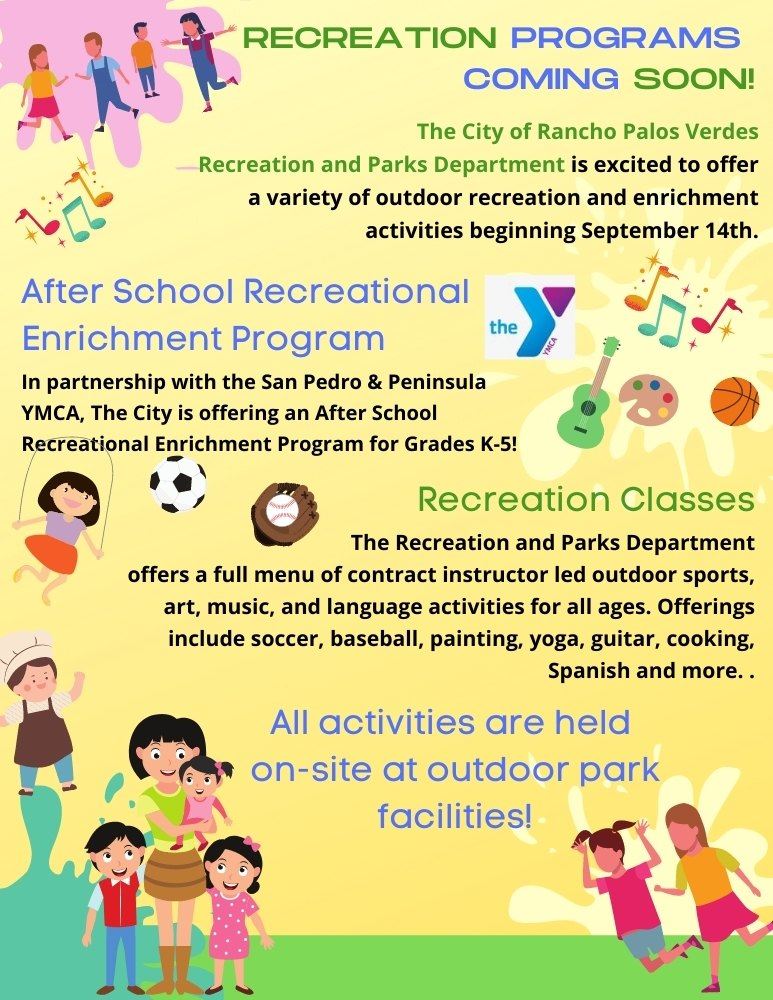 RECREATION PROGRAMS COMING SOON!

The City of Rancho Palos Verdes Recreation and Parks Department is excited to offer a variety of outdoor recreation and enrichment activities beginning September 14th.

After School Recreational Enrichment Program

the YMCA

In partnership with the San Pedro & Peninsula YMCA, The City is offering an After School Recreational Enrichment Program for Grades K-5!

Recreation Classes

The Recreation and Parks Department offers a full menu of contract instructor led outdoor sports, art, music, and language activities for all ages. Offerings include soccer, baseball, painting, yoga, guitar, cooking, Spanish and more. .

All activities are held on-site at outdoor park facilities!